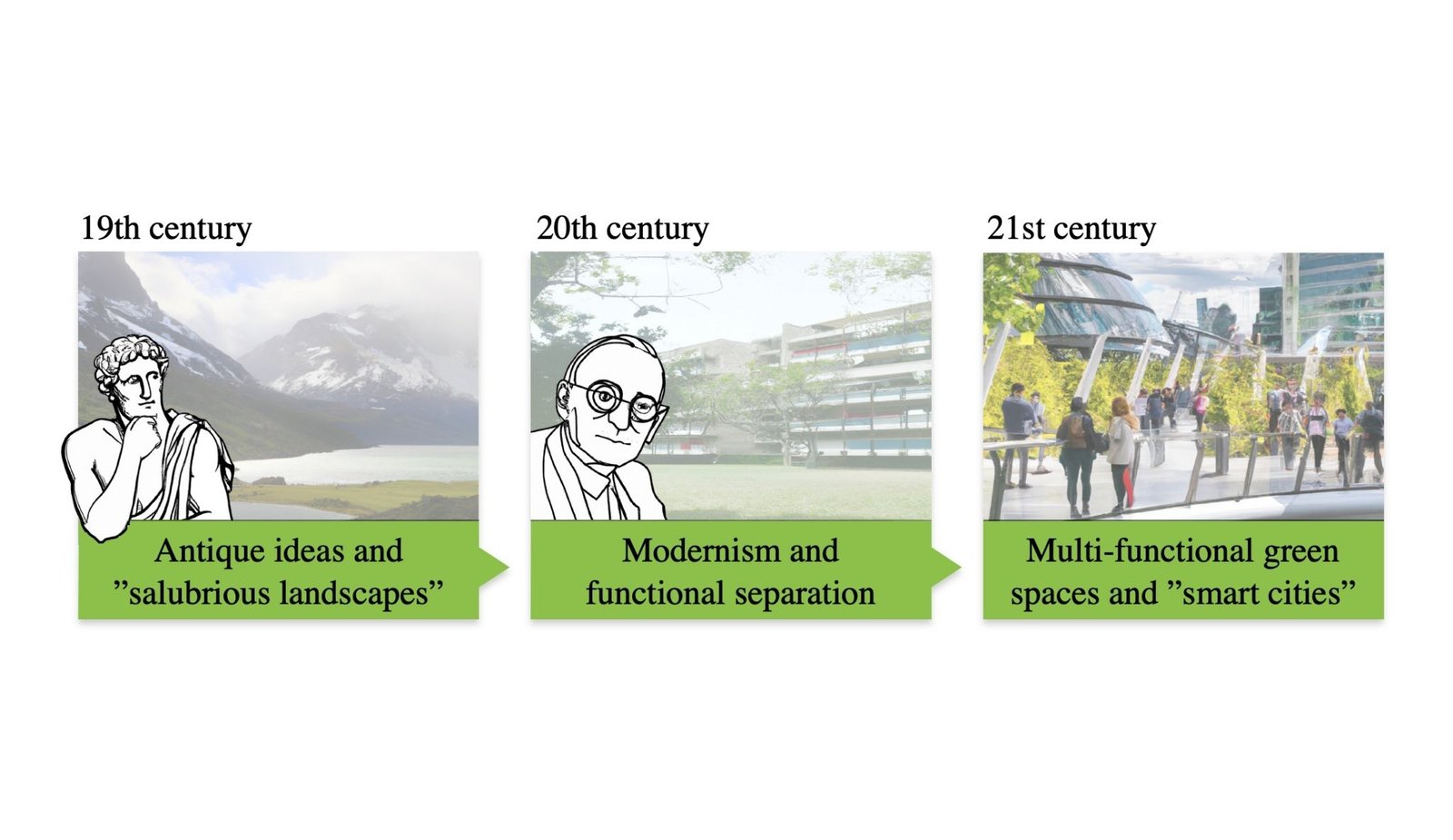 19th century

Antique ideas and ”salubrious landscapes”

20th century

Modernism and functional separation

21st century

Multi-functional green spaces and ”smart cities”